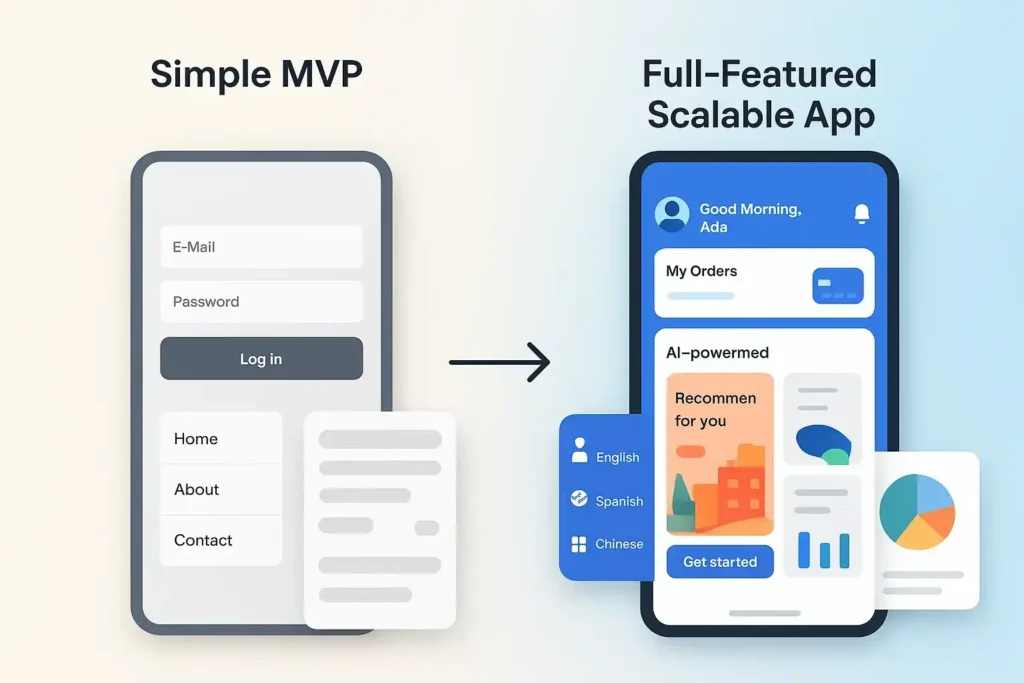 Simple MVP

E-Mail

Password

Log in

Home

About

Contact

Full-Featured Scalable App

Good Morning, Ada

My Orders

AI-powermed

Recommen for you

Get started

English

Spanish

Chinese